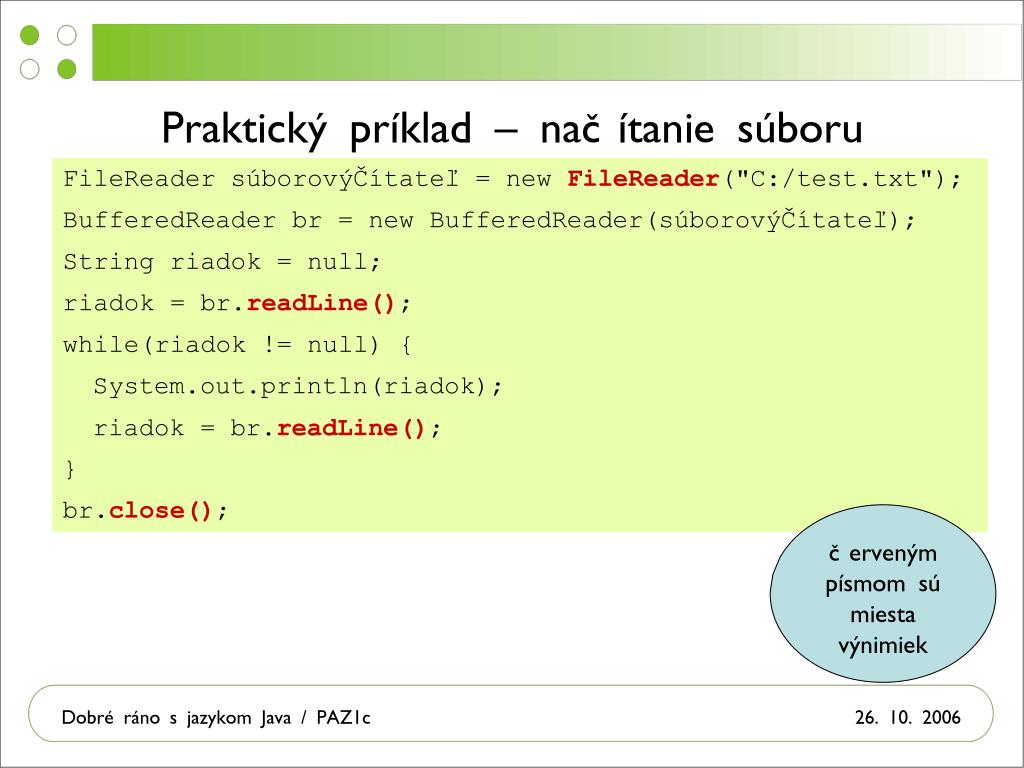 Praktický príklad – nač ítanie súboru

FileReader súborovýČítateľ = new FileReader("C:/test.txt");
BufferedReader br = new BufferedReader(súborovýČítateľ);
String riadok = null;
riadok = br.readLine();
while(riadok != null) {
  System.out.println(riadok);
  riadok = br.readLine();
}
br.close();

č erveným písmom sú miesta výnimiek

Dobré ráno s jazykom Java / PAZ1c

26. 10. 2006